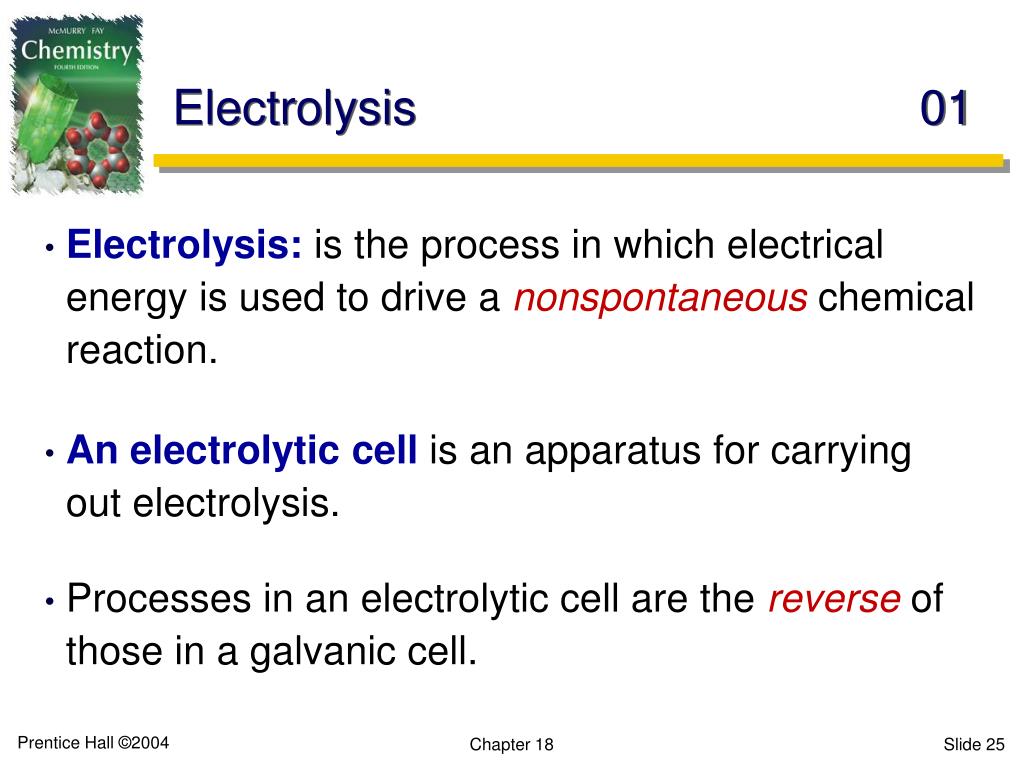 McMURRY FAY
Chemistry
FOURTH EDITION

Electrolysis 01

• Electrolysis: is the process in which electrical energy is used to drive a nonspontaneous chemical reaction.

• An electrolytic cell is an apparatus for carrying out electrolysis.

• Processes in an electrolytic cell are the reverse of those in a galvanic cell.

Prentice Hall ©2004 Chapter 18 Slide 25